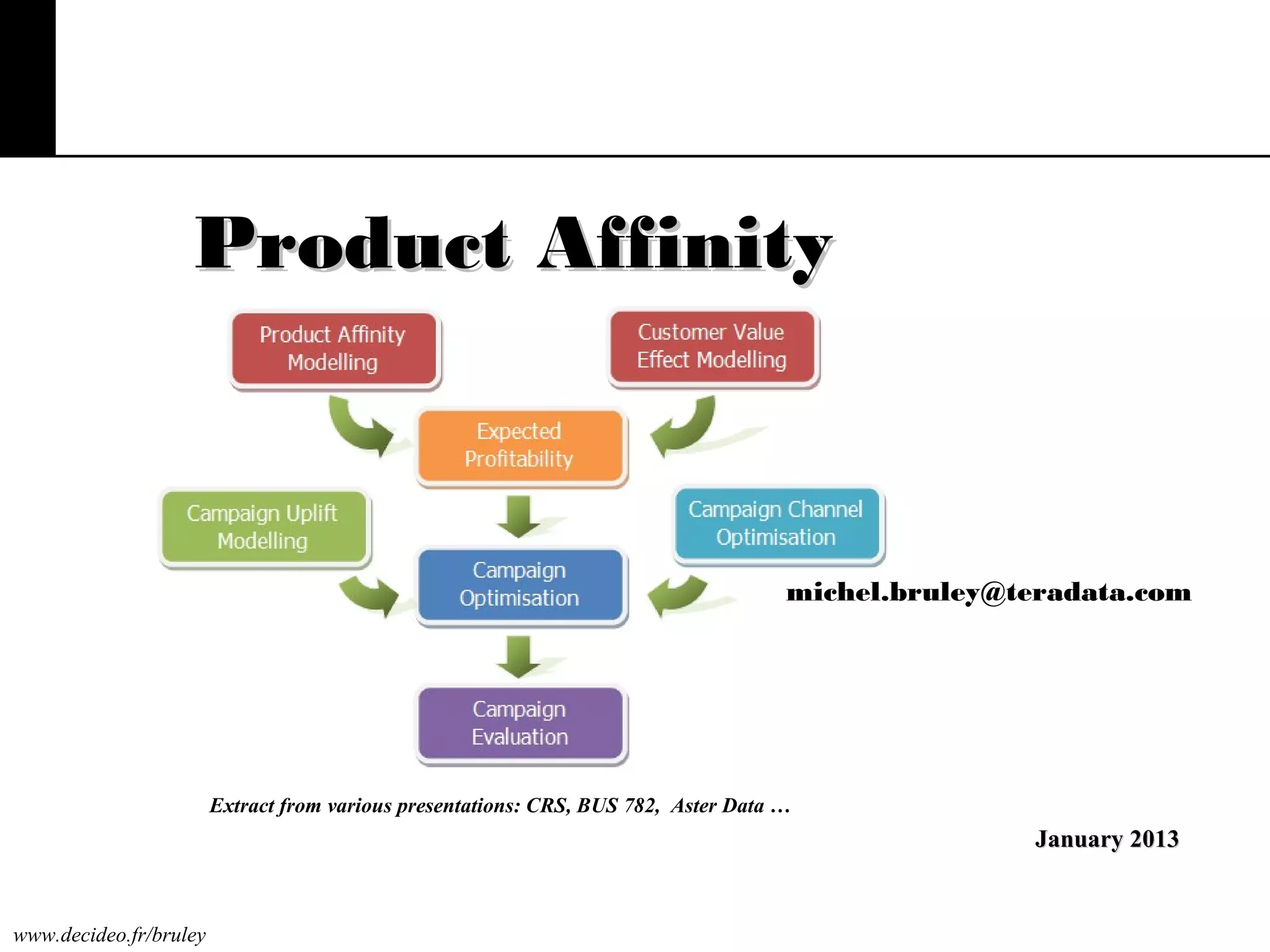 Product Affinity

Product Affinity Modelling

Customer Value Effect Modelling

Expected Profitability

Campaign Uplift Modelling

Campaign Channel Optimisation

Campaign Optimisation

michel.bruley@teradata.com

Campaign Evaluation

Extract from various presentations: CRS, BUS 782, Aster Data …

January 2013

www.decideo.fr/bruley